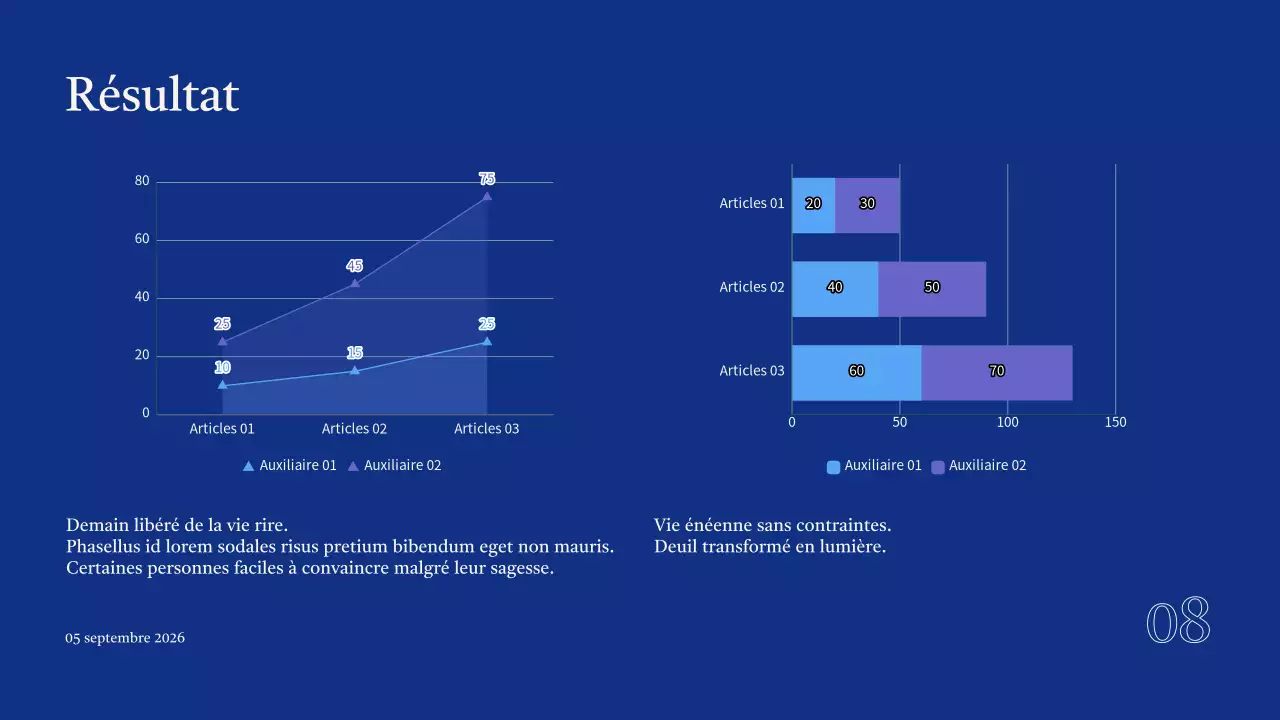 Résultat

80
60
40
20
0
75
45
25
25
15
10
Articles 01 Articles 02 Articles 03
Auxiliaire 01 Auxiliaire 02

Articles 01 20 30
Articles 02 40 50
Articles 03 60 70
0 50 100 150
Auxiliaire 01 Auxiliaire 02

Demain libéré de la vie rire.
Phasellus id lorem sodales risus pretium bibendum eget non mauris.
Certaines personnes faciles à convaincre malgré leur sagesse.

Vie énéenne sans contraintes.
Deuil transformé en lumière.

05 septembre 2026

08